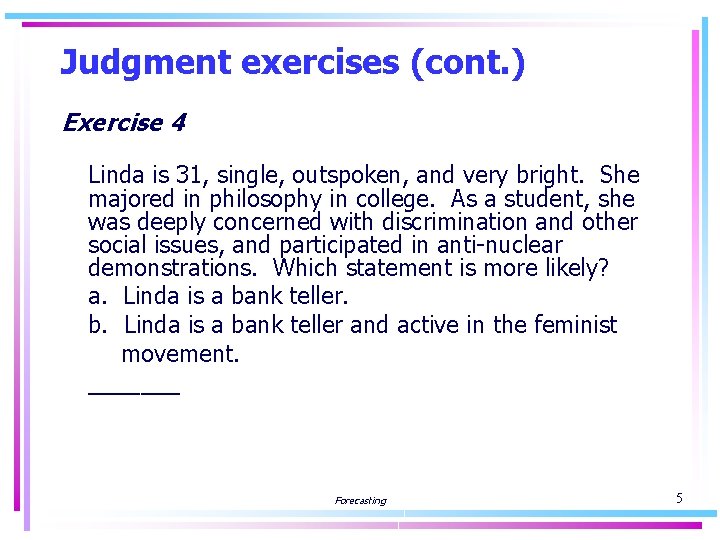 Judgment exercises (cont.)

Exercise 4

Linda is 31, single, outspoken, and very bright. She majored in philosophy in college. As a student, she was deeply concerned with discrimination and other social issues, and participated in anti-nuclear demonstrations. Which statement is more likely?

a. Linda is a bank teller.

b. Linda is a bank teller and active in the feminist movement.

______

Forecasting

5